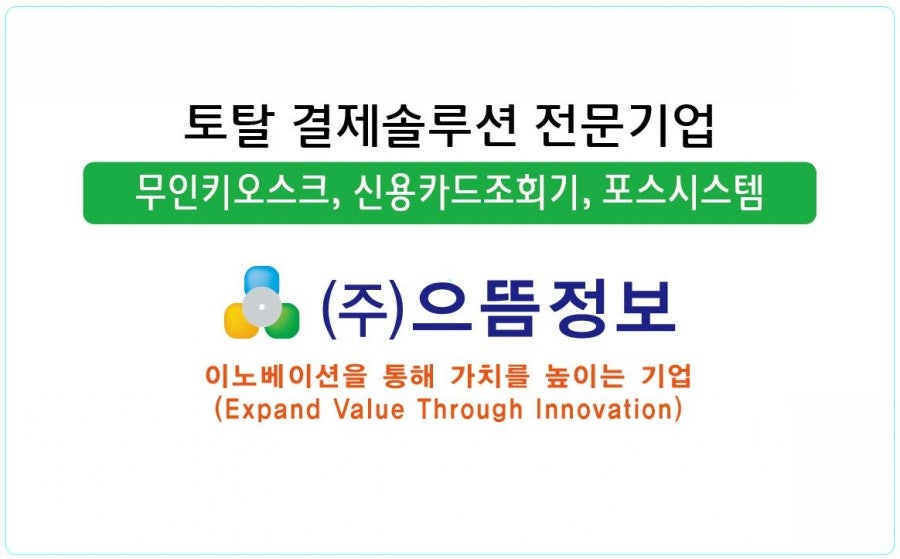 토탈 결제솔루션 전문기업

무인키오스크, 신용카드조회기, 포스시스템

(주)으뜸정보

이노베이션을 통해 가치를 높이는 기업
(Expand Value Through Innovation)